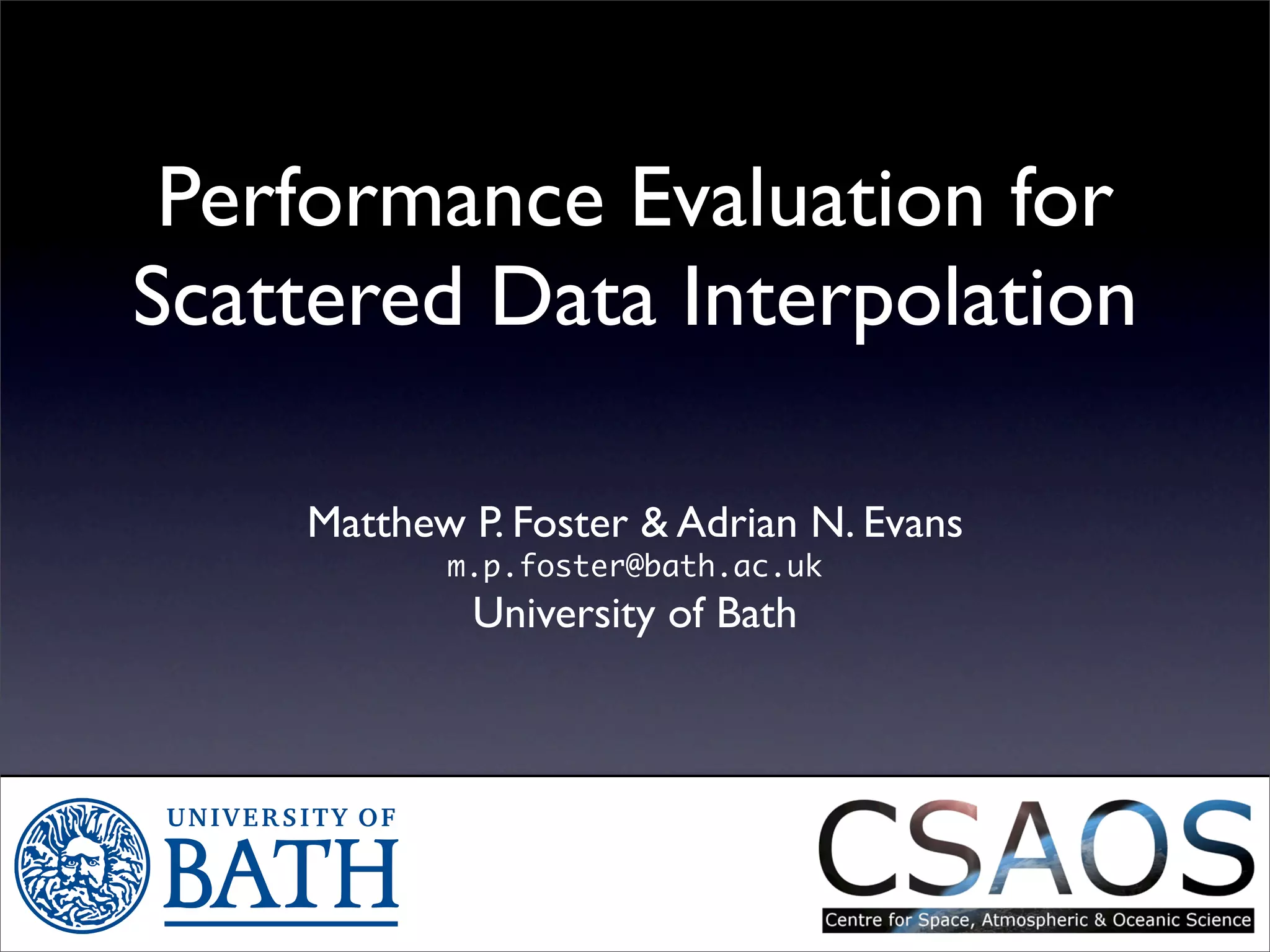 Performance Evaluation for Scattered Data Interpolation

Matthew P. Foster & Adrian N. Evans
m.p.foster@bath.ac.uk
University of Bath

UNIVERSITY OF
BATH

CSAOS
Centre for Space, Atmospheric & Oceanic Science